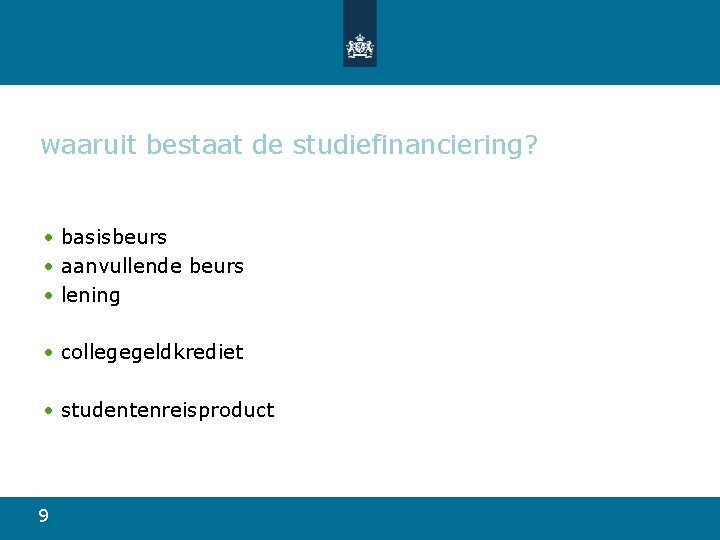 waaruit bestaat de studiefinanciering?

• basisbeurs
• aanvullende beurs
• lening

• collegegeldkrediet

• studentenreisproduct

9